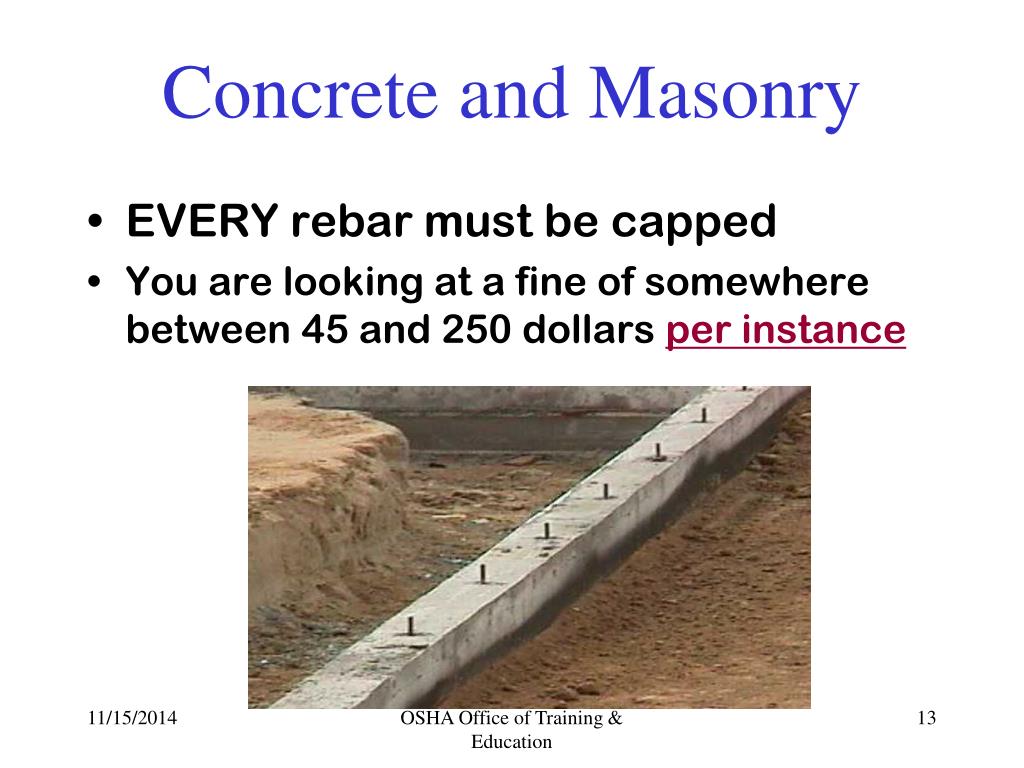 Concrete and Masonry

• EVERY rebar must be capped
• You are looking at a fine of somewhere between 45 and 250 dollars per instance

11/15/2014

OSHA Office of Training & Education

13